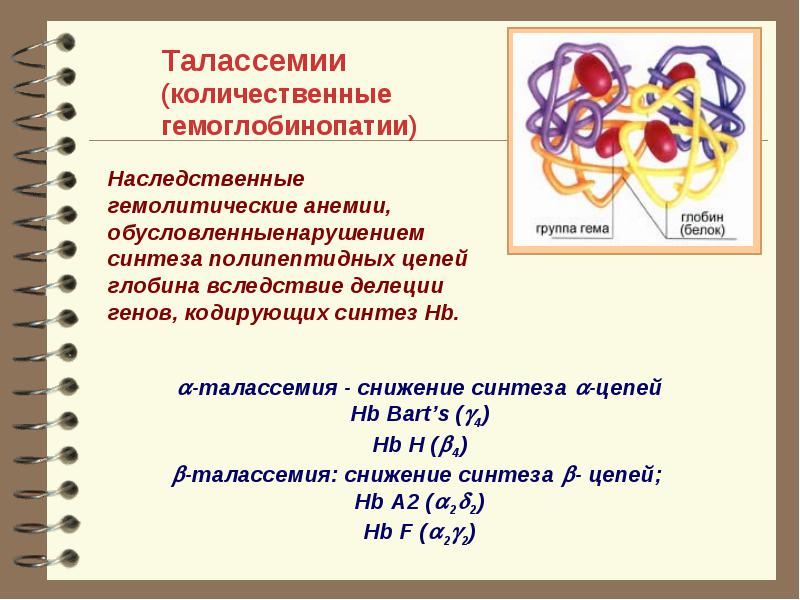 Талассемии (количественные гемоглобинопатии)

группа гема

глобин (белок)

Наследственные гемолитические анемии, обусловленныенарушением синтеза полипептидных цепей глобина вследствие делеции генов, кодирующих синтез Hb.

$\alpha$-талассемия - снижение синтеза $\alpha$-цепей
Hb Bart's ($\gamma_4$)
Hb H ($\beta_4$)
$\beta$-талассемия: снижение синтеза $\beta$- цепей;
Hb A2 ($\alpha_2\delta_2$)
Hb F ($\alpha_2\gamma_2$)